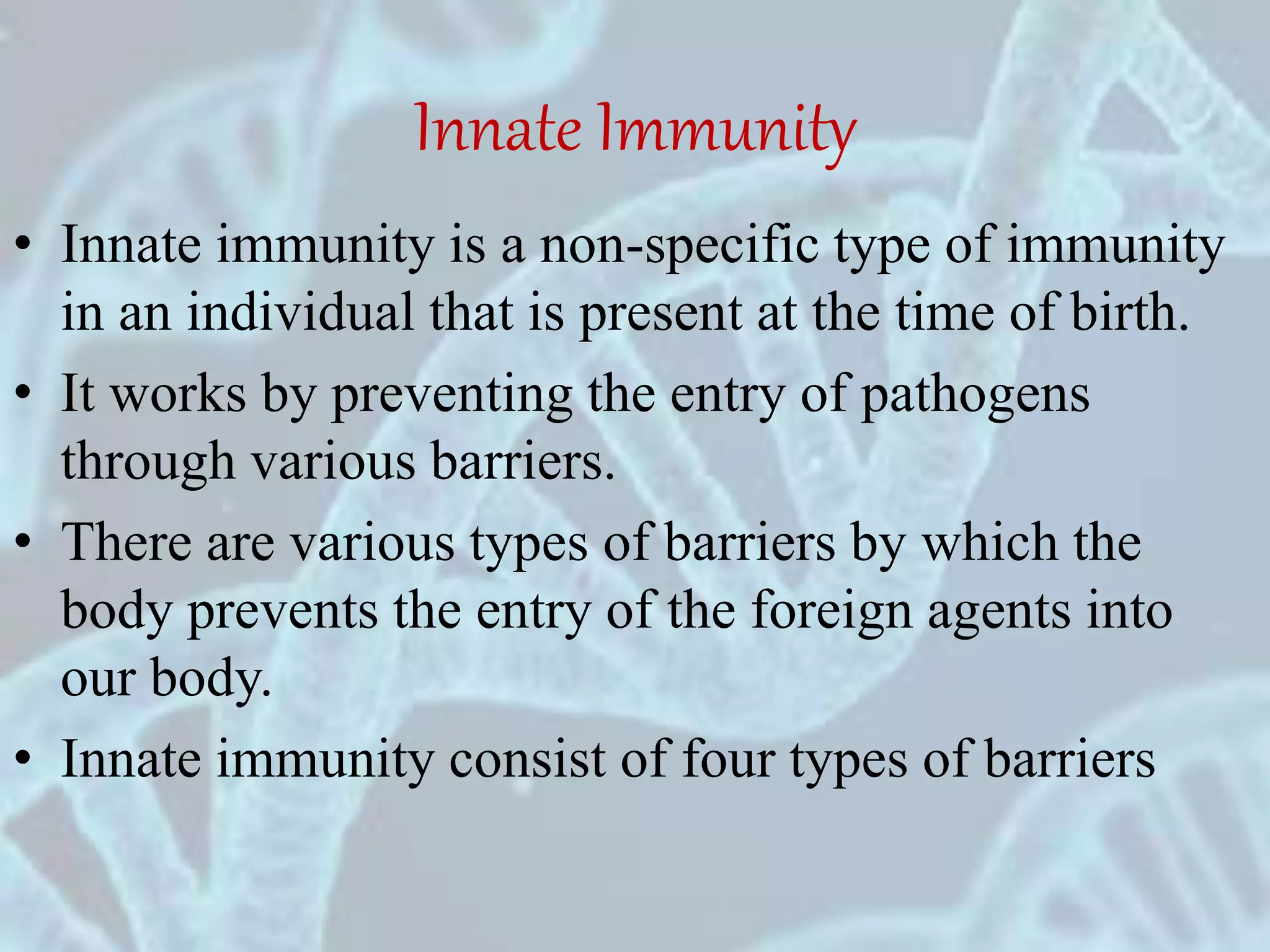 Innate Immunity

• Innate immunity is a non-specific type of immunity in an individual that is present at the time of birth.

• It works by preventing the entry of pathogens through various barriers.

• There are various types of barriers by which the body prevents the entry of the foreign agents into our body.

• Innate immunity consist of four types of barriers